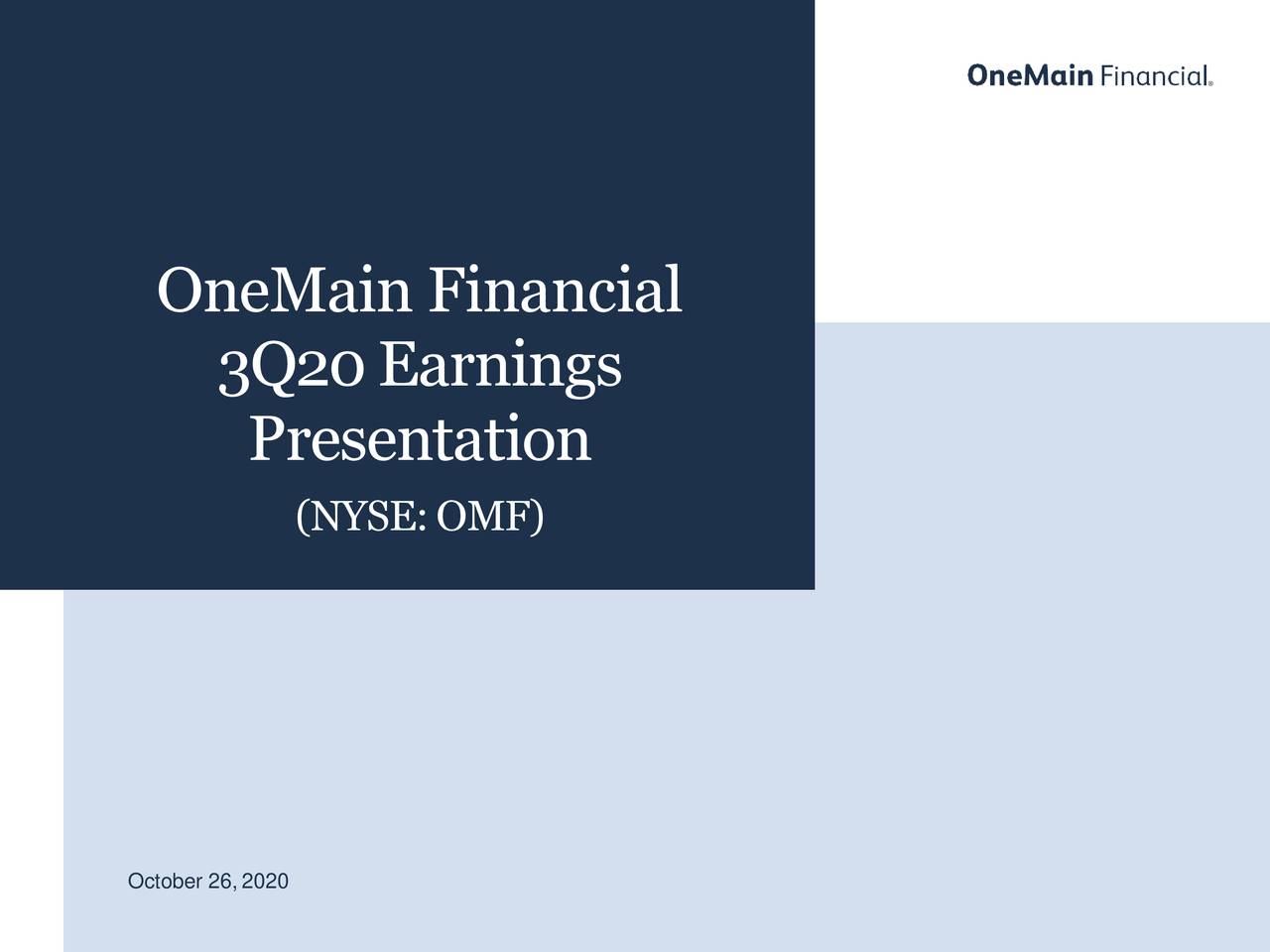 OneMain Financial®

OneMain Financial
3Q20 Earnings
Presentation

(NYSE: OMF)

October 26, 2020